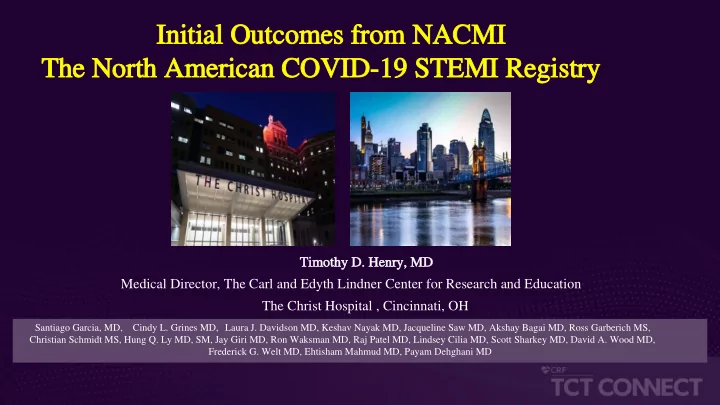 Initial Outcomes from NACMI
The North American COVID-19 STEMI Registry

THE CHRIST HOSPITAL

Timothy D. Henry, MD

Medical Director, The Carl and Edyth Lindner Center for Research and Education

The Christ Hospital , Cincinnati, OH

Santiago Garcia, MD, Cindy L. Grines MD, Laura J. Davidson MD, Keshav Nayak MD, Jacqueline Saw MD, Akshay Bagai MD, Ross Garberich MS, Christian Schmidt MS, Hung Q. Ly MD, SM, Jay Giri MD, Ron Waksman MD, Raj Patel MD, Lindsey Cilia MD, Scott Sharkey MD, David A. Wood MD, Frederick G. Welt MD, Ehtisham Mahmud MD, Payam Dehghani MD

CRF
TCT CONNECT